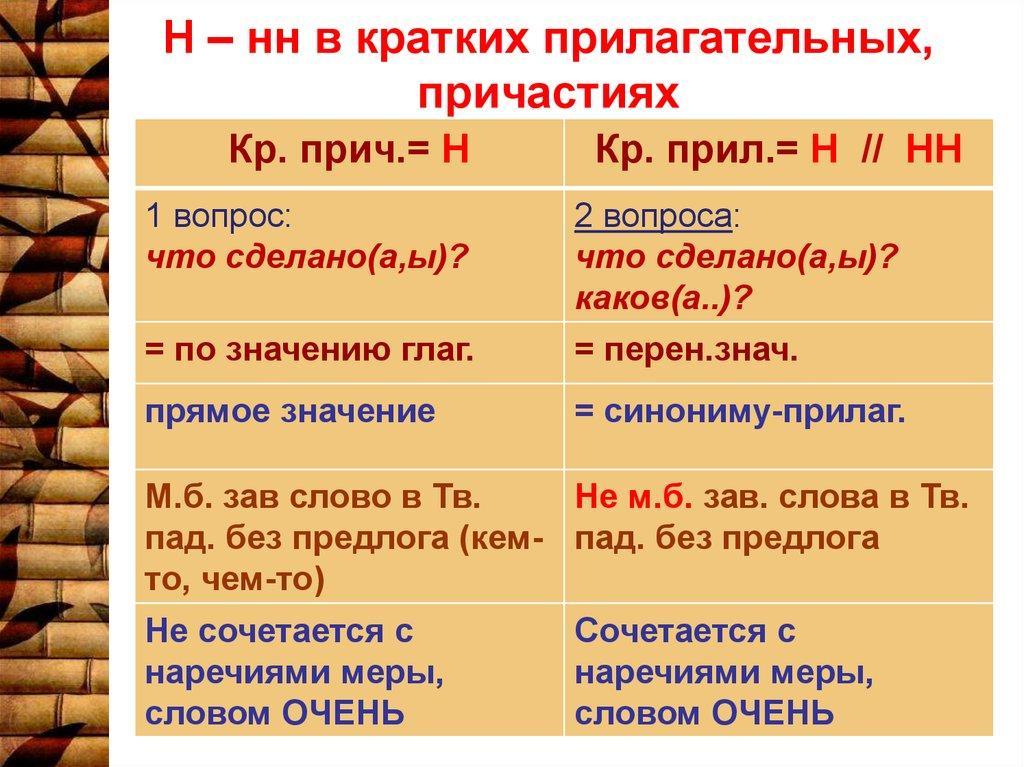 Н – нн в кратких прилагательных, причастиях

| Кр. прич.= Н | Кр. прил.= Н // НН |
|---|---|
| 1 вопрос: что сделано(а,ы)? | 2 вопроса: что сделано(а,ы)? каков(а..)? |
| = по значению глаг. | = перен.знач. |
| прямое значение | = синониму-прилаг. |
| М.б. зав слово в Тв. пад. без предлога (кем-то, чем-то) | Не м.б. зав. слова в Тв. пад. без предлога |
| Не сочетается с наречиями меры, словом ОЧЕНЬ | Сочетается с наречиями меры, словом ОЧЕНЬ |